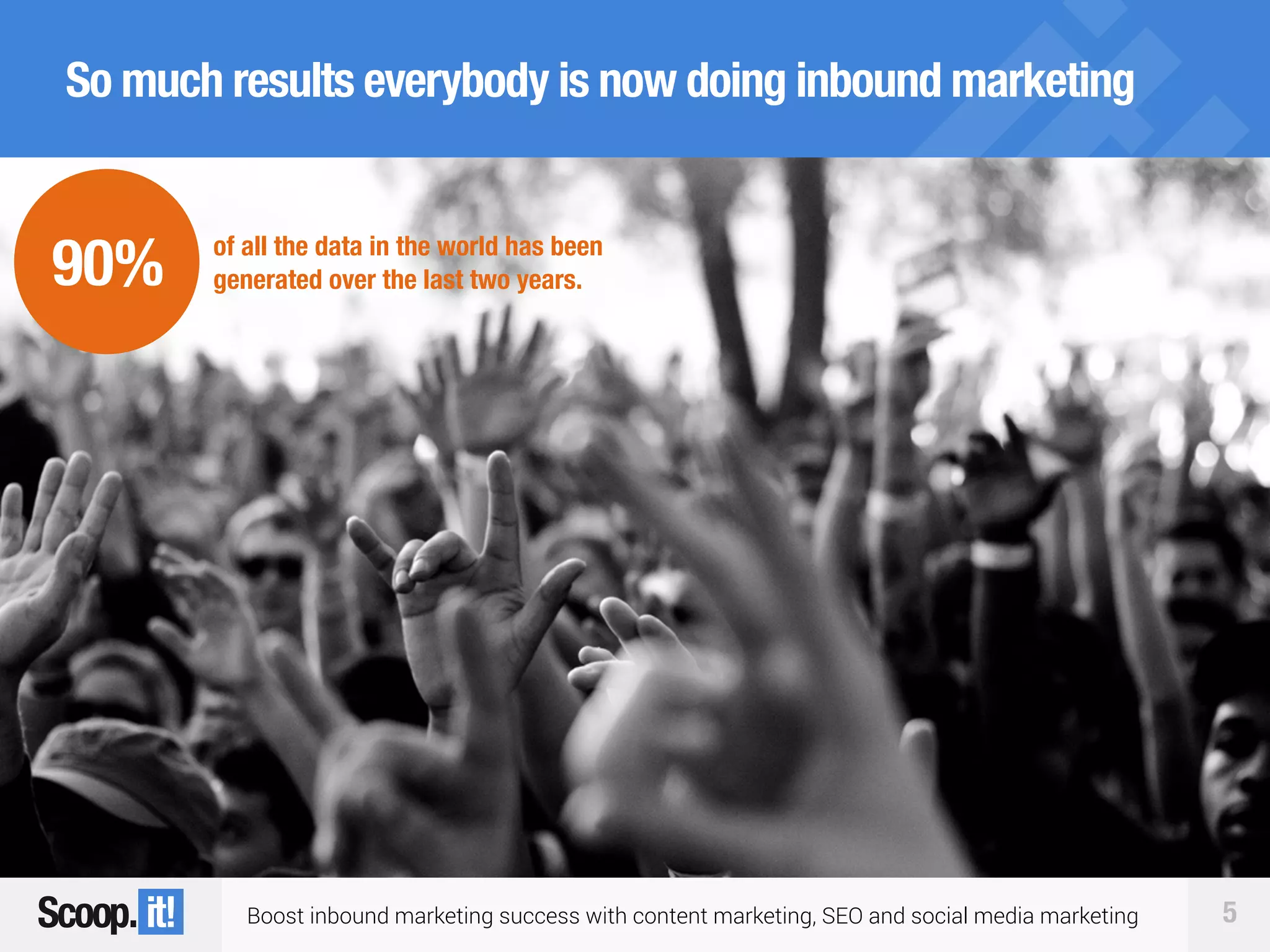 So much results everybody is now doing inbound marketing

90%

of all the data in the world has been generated over the last two years.

Scoop.it!

Boost inbound marketing success with content marketing, SEO and social media marketing

5